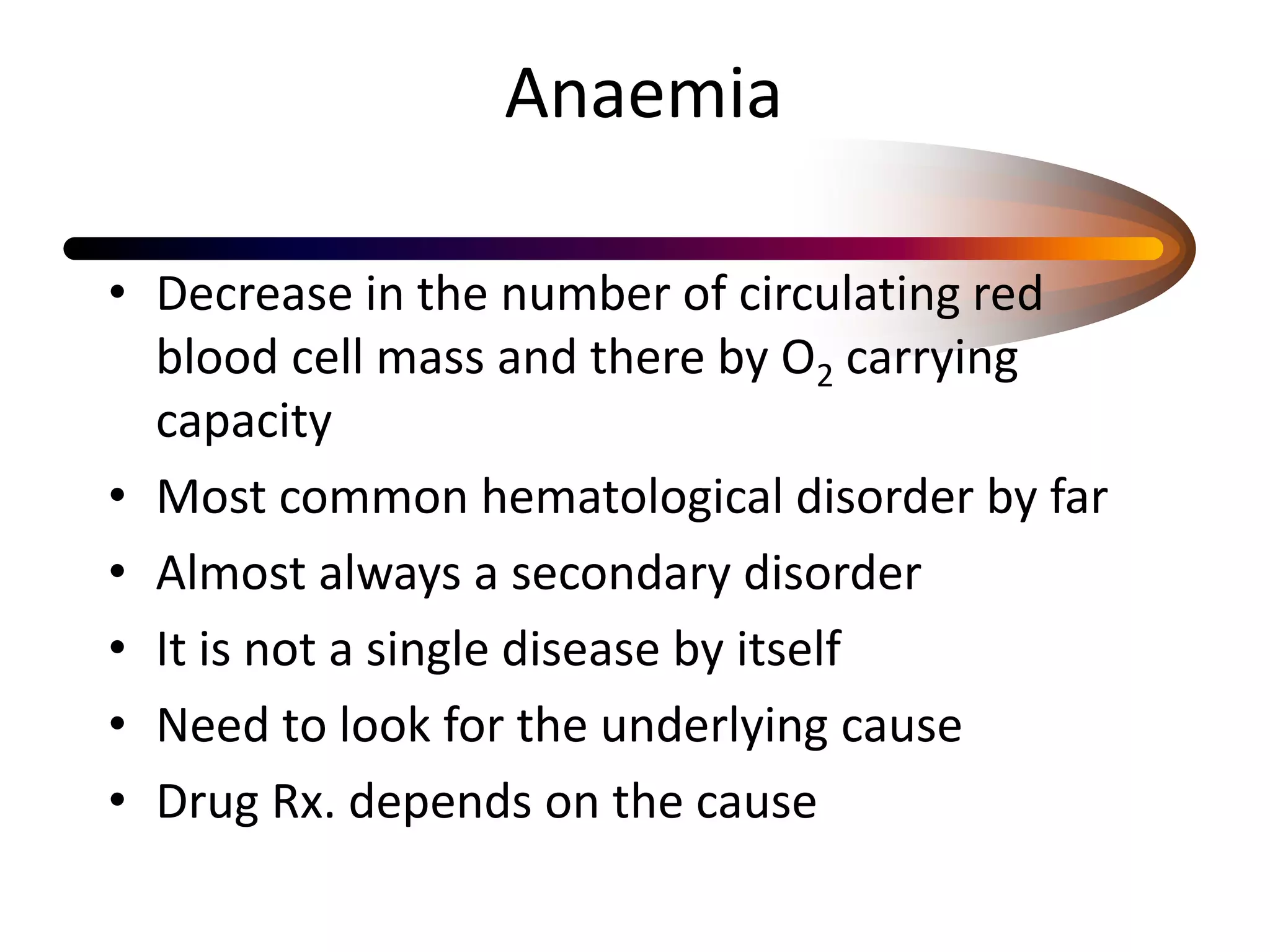 Anaemia

• Decrease in the number of circulating red blood cell mass and there by $O_2$ carrying capacity
• Most common hematological disorder by far
• Almost always a secondary disorder
• It is not a single disease by itself
• Need to look for the underlying cause
• Drug Rx. depends on the cause